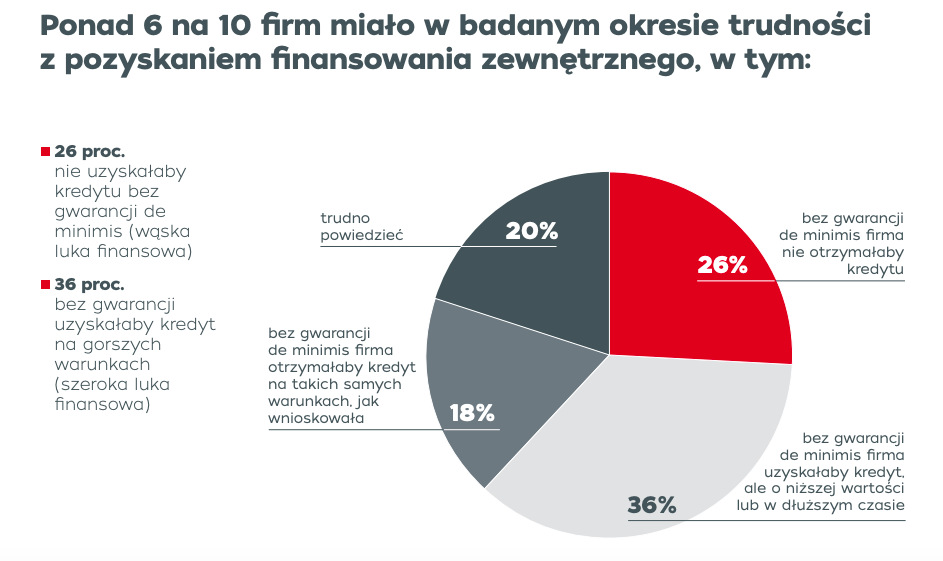 Ponad 6 na 10 firm miało w badanym okresie trudności z pozyskaniem finansowania zewnętrznego, w tym:

26 proc.
nie uzyskałaby kredytu bez gwarancji de minimis (wąska luka finansowa)

36 proc.
bez gwarancji uzyskałaby kredyt na gorszych warunkach (szeroka luka finansowa)

trudno powiedzieć

20%

bez gwarancji de minimis firma nie otrzymałaby kredytu

26%

bez gwarancji de minimis firma otrzymałaby kredyt na takich samych warunkach, jak wnioskowała

18%

bez gwarancji de minimis firma uzyskałaby kredyt, ale o niższej wartości lub w dłuższym czasie

36%